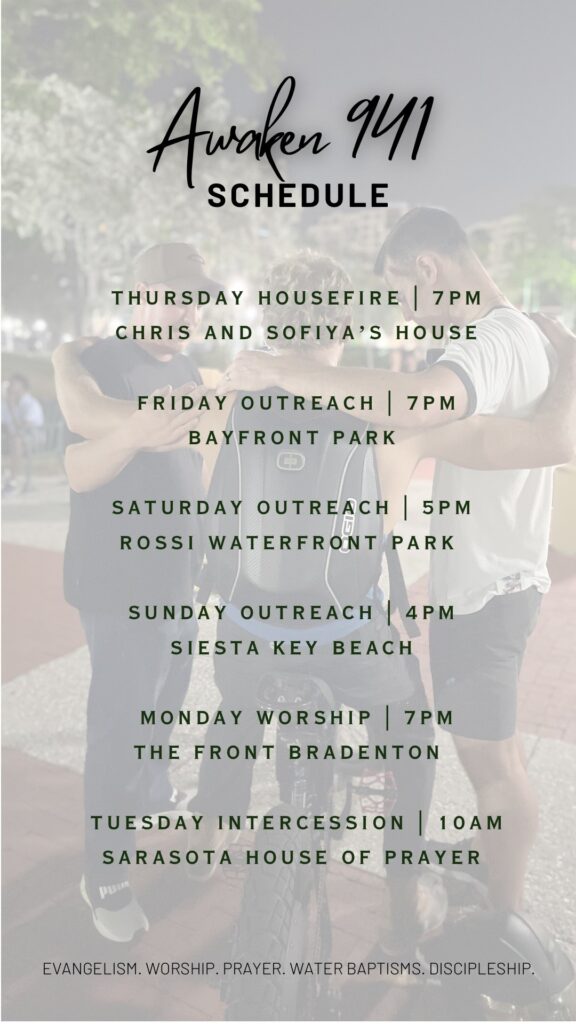 Awaken 941
SCHEDULE

THURSDAY HOUSEFIRE | 7PM
CHRIS AND SOFIYA'S HOUSE

FRIDAY OUTREACH | 7PM
BAYFRONT PARK

SATURDAY OUTREACH | 5PM
ROSSI WATERFRONT PARK

SUNDAY OUTREACH | 4PM
SIESTA KEY BEACH

MONDAY WORSHIP | 7PM
THE FRONT BRADENTON

TUESDAY INTERCESSION | 10AM
SARASOTA HOUSE OF PRAYER

EVANGELISM. WORSHIP. PRAYER. WATER BAPTISMS. DISCIPLESHIP.